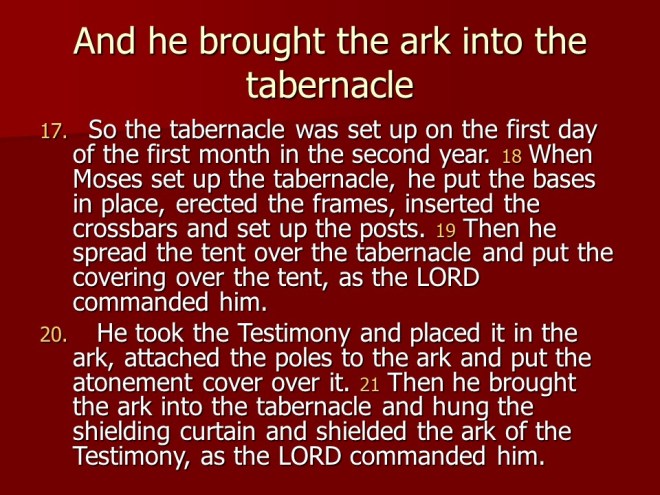 And he brought the ark into the tabernacle

17. So the tabernacle was set up on the first day of the first month in the second year. 18 When Moses set up the tabernacle, he put the bases in place, erected the frames, inserted the crossbars and set up the posts. 19 Then he spread the tent over the tabernacle and put the covering over the tent, as the LORD commanded him.

20. He took the Testimony and placed it in the ark, attached the poles to the ark and put the atonement cover over it. 21 Then he brought the ark into the tabernacle and hung the shielding curtain and shielded the ark of the Testimony, as the LORD commanded him.